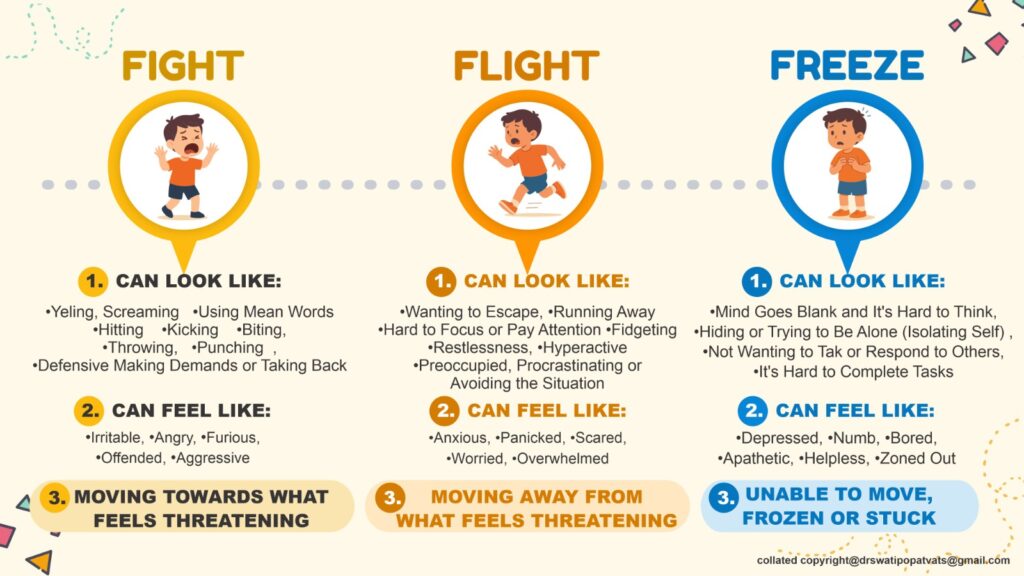 FIGHT

1. CAN LOOK LIKE:

•Yeling, Screaming •Using Mean Words •Hitting •Kicking •Biting, •Throwing, •Punching , •Defensive Making Demands or Taking Back

2. CAN FEEL LIKE:

•Irritable, •Angry, •Furious, •Offended, •Aggressive

3. MOVING TOWARDS WHAT FEELS THREATENING

FLIGHT

1. CAN LOOK LIKE:

•Wanting to Escape, •Running Away •Hard to Focus or Pay Attention •Fidgeting •Restlessness, •Hyperactive •Preoccupied, Procrastinating or Avoiding the Situation

2. CAN FEEL LIKE:

•Anxious, •Panicked, •Scared, •Worried, •Overwhelmed

3. MOVING AWAY FROM WHAT FEELS THREATENING

FREEZE

1. CAN LOOK LIKE:

•Mind Goes Blank and It's Hard to Think, •Hiding or Trying to Be Alone (Isolating Self) , •Not Wanting to Tak or Respond to Others, •It's Hard to Complete Tasks

2. CAN FEEL LIKE:

•Depressed, •Numb, •Bored, •Apathetic, •Helpless, •Zoned Out

3. UNABLE TO MOVE, FROZEN OR STUCK

collated copyright@drswatipopatvats@gmail.com